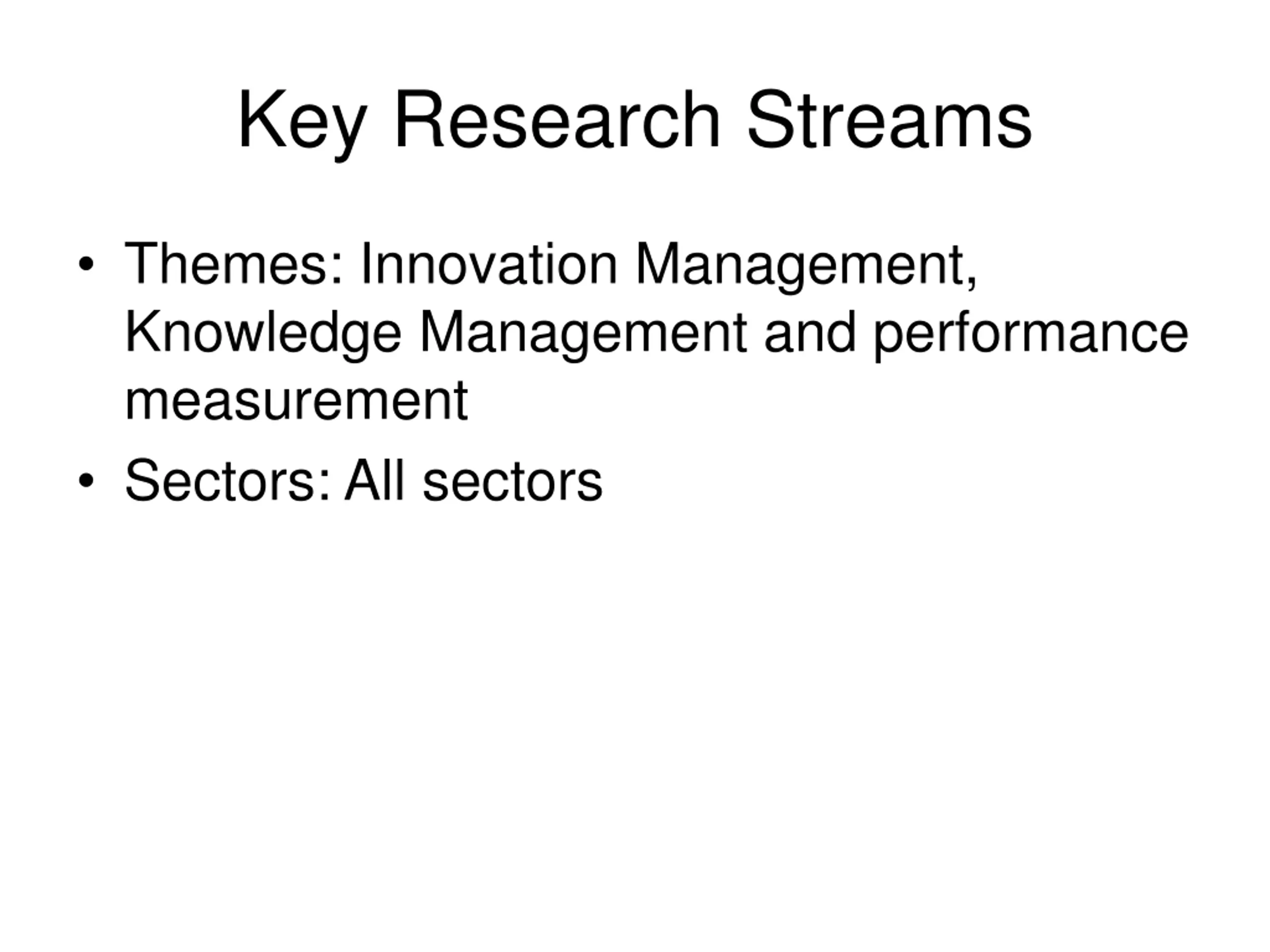 Key Research Streams

• Themes: Innovation Management, Knowledge Management and performance measurement

• Sectors: All sectors